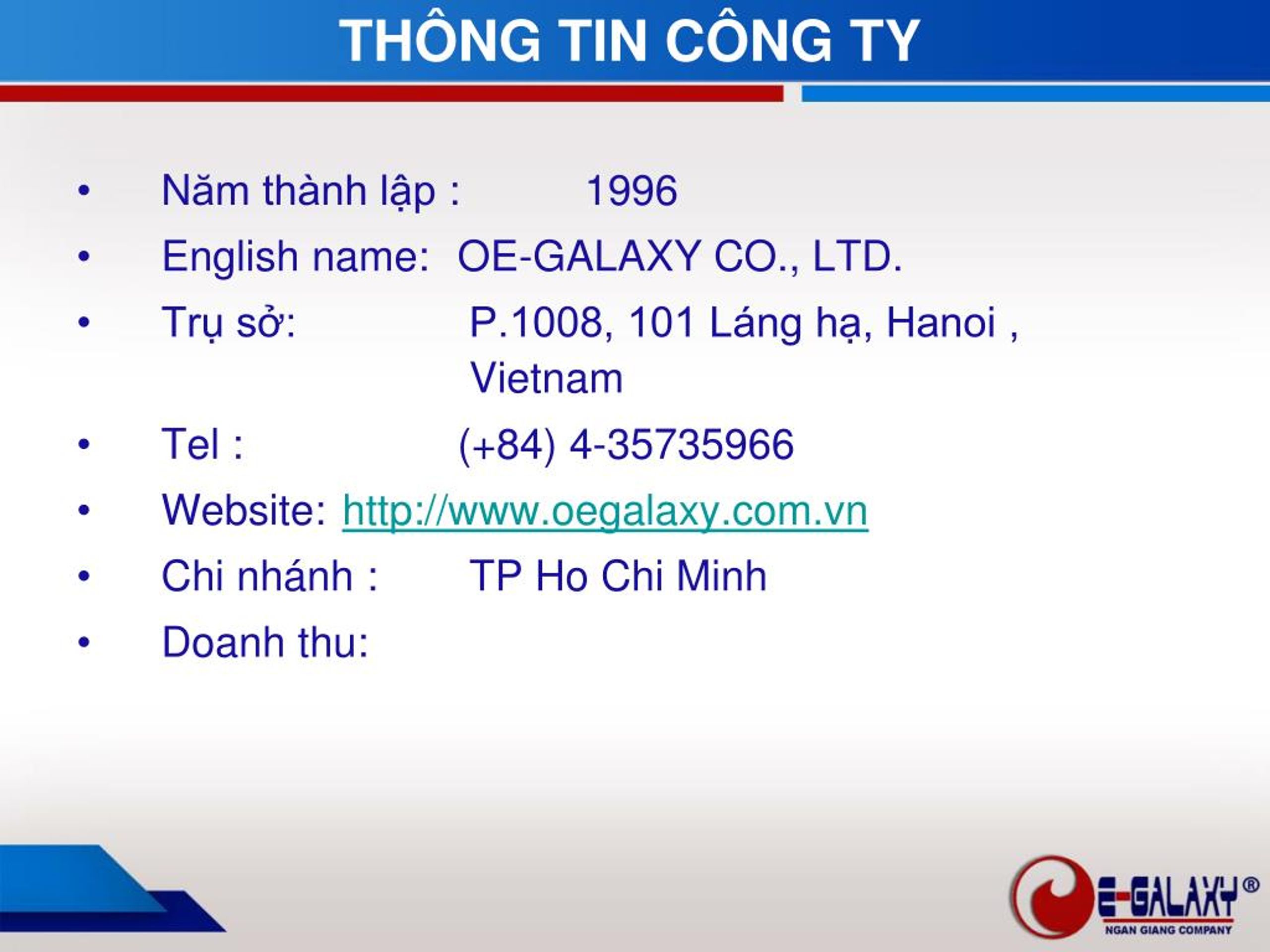 THÔNG TIN CÔNG TY

• Năm thành lập : 1996
• English name: OE-GALAXY CO., LTD.
• Trụ sở: P.1008, 101 Láng hạ, Hanoi , Vietnam
• Tel : (+84) 4-35735966
• Website: http://www.oegalaxy.com.vn
• Chi nhánh : TP Ho Chi Minh
• Doanh thu:

E-GALAXY®
NGAN GIANG COMPANY